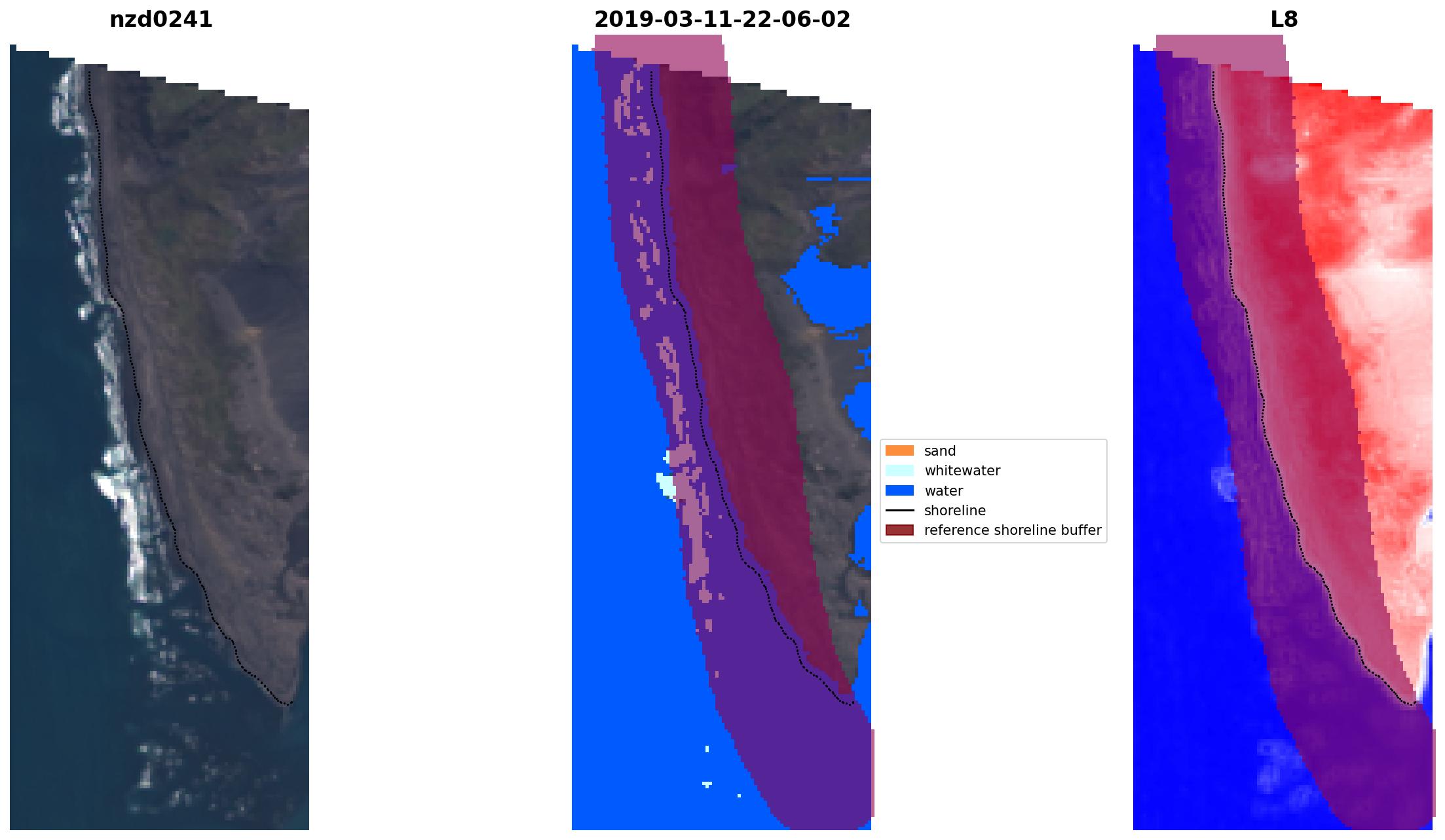 nzd0241

2019-03-11-22-06-02

L8

sand
whitewater
water
shoreline
reference shoreline buffer